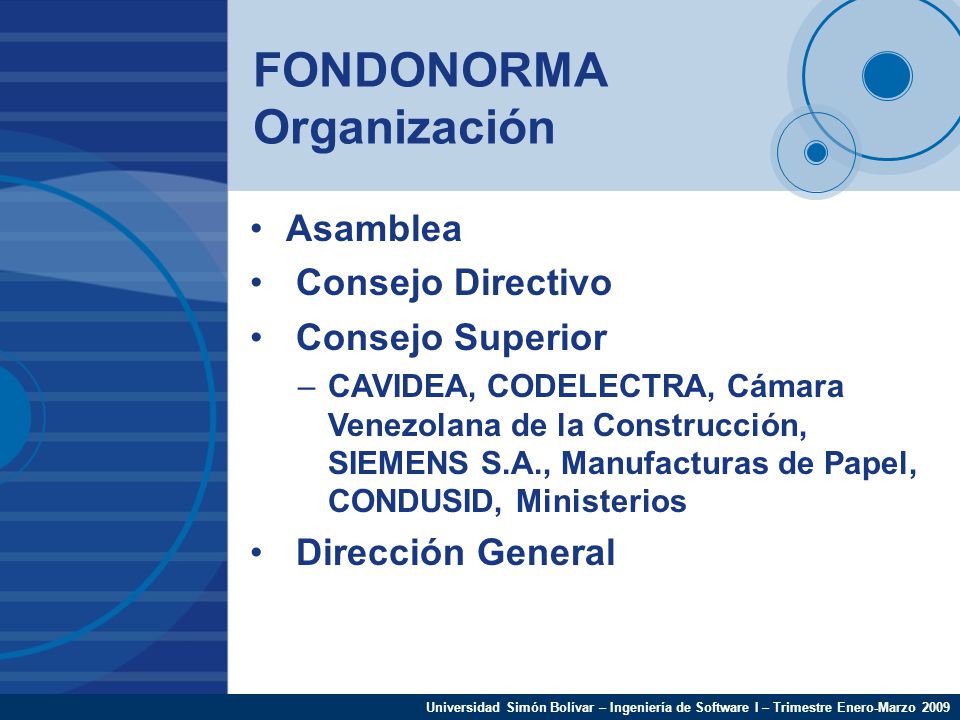 FONDONORMA
Organización

• Asamblea
• Consejo Directivo
• Consejo Superior
– CAVIDEA, CODELECTRA, Cámara Venezolana de la Construcción, SIEMENS S.A., Manufacturas de Papel, CONDUSID, Ministerios
• Dirección General

Universidad Simón Bolívar – Ingeniería de Software I – Trimestre Enero-Marzo 2009